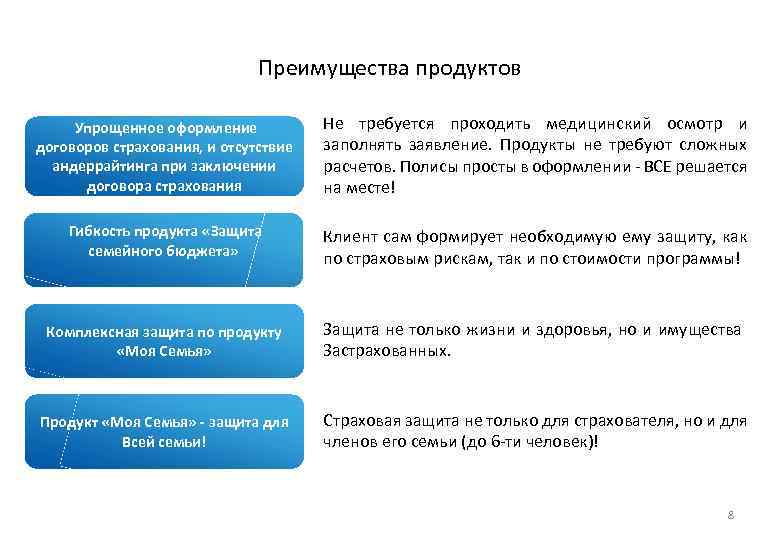 Преимущества продуктов

Упрощенное оформление договоров страхования, и отсутствие андеррайтинга при заключении договора страхования

Не требуется проходить медицинский осмотр и заполнять заявление. Продукты не требуют сложных расчетов. Полисы просты в оформлении - ВСЕ решается на месте!

Гибкость продукта «Защита семейного бюджета»

Клиент сам формирует необходимую ему защиту, как по страховым рискам, так и по стоимости программы!

Комплексная защита по продукту «Моя Семья»

Защита не только жизни и здоровья, но и имущества Застрахованных.

Продукт «Моя Семья» - защита для Всей семьи!

Страховая защита не только для страхователя, но и для членов его семьи (до 6-ти человек)!

8